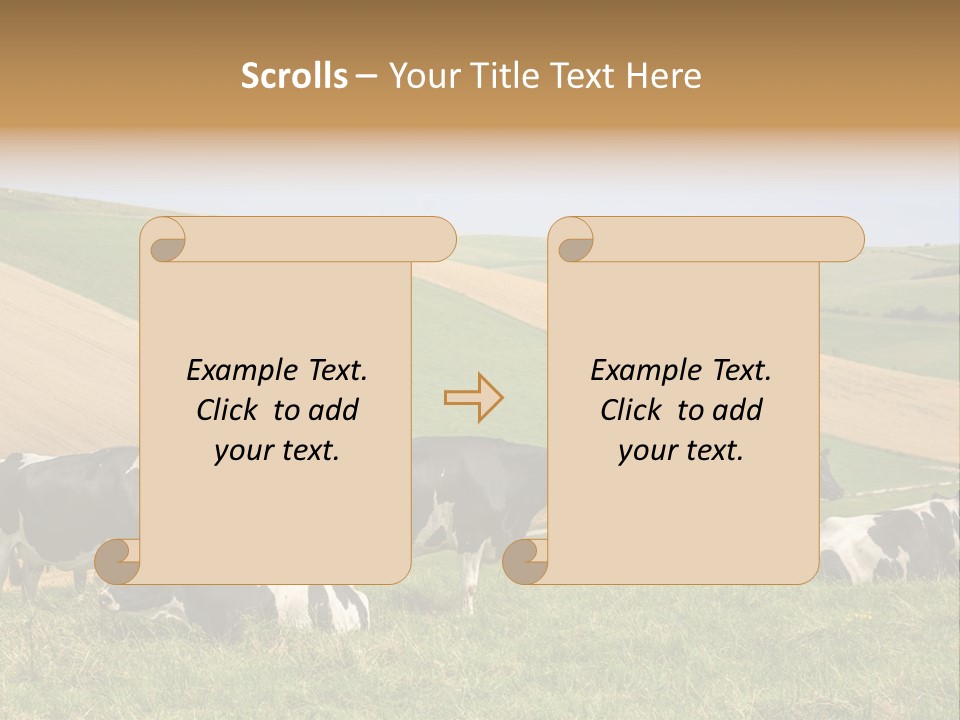 Scrolls – Your Title Text Here

Example Text. Click to add your text.

Example Text. Click to add your text.